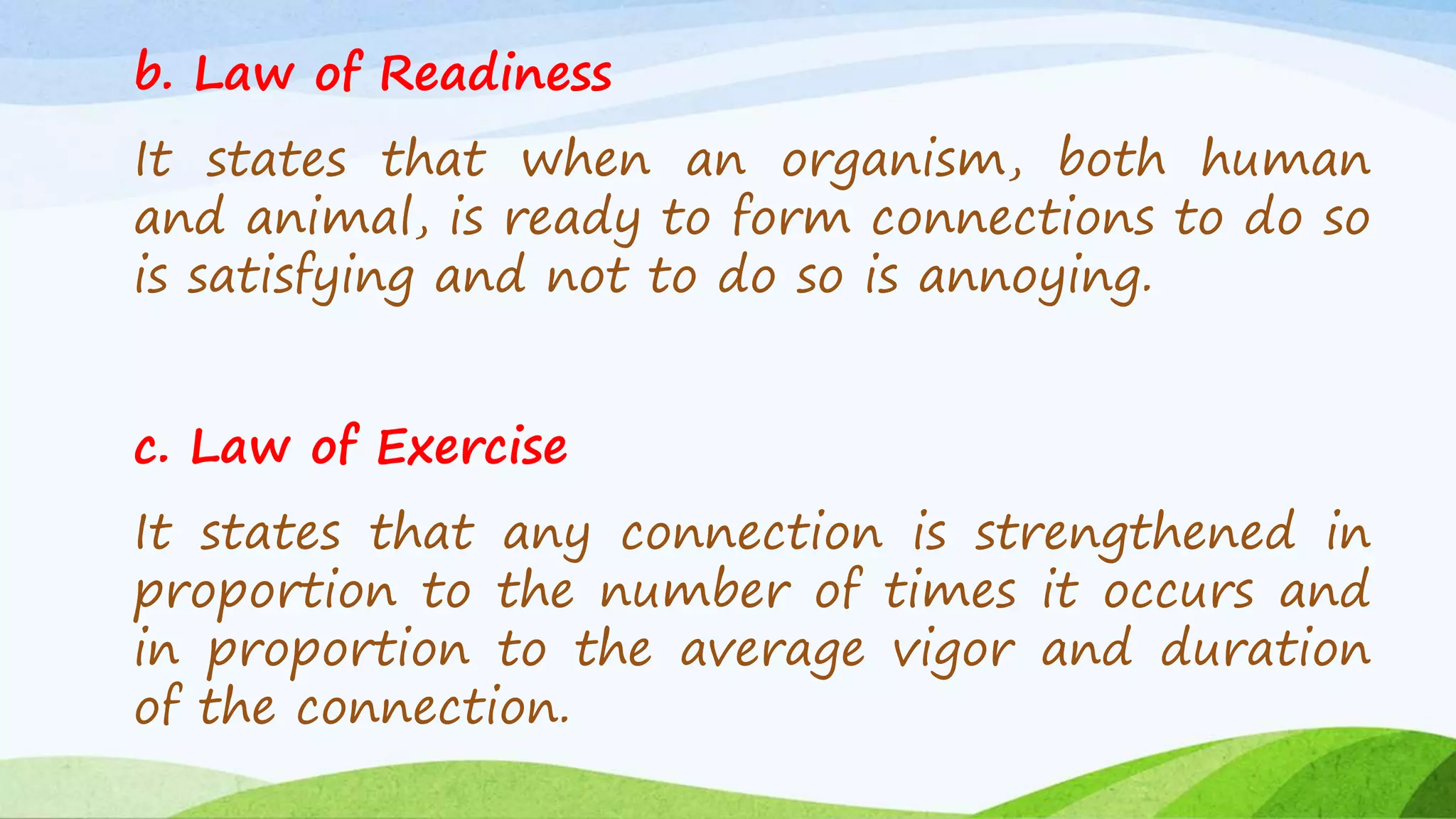 b. Law of Readiness

It states that when an organism, both human and animal, is ready to form connections to do so is satisfying and not to do so is annoying.

c. Law of Exercise

It states that any connection is strengthened in proportion to the number of times it occurs and in proportion to the average vigor and duration of the connection.